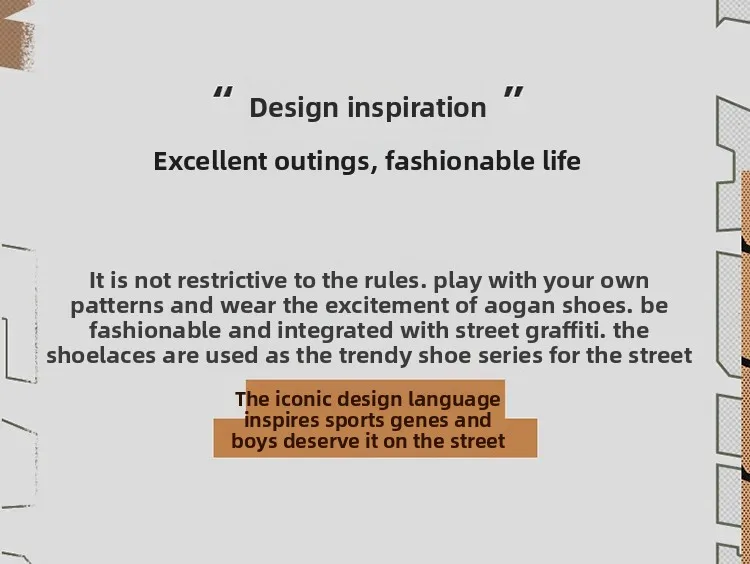 " Design inspiration "

Excellent outings, fashionable life

It is not restrictive to the rules. play with your own patterns and wear the excitement of aogan shoes. be fashionable and integrated with street graffiti. the shoelaces are used as the trendy shoe series for the street

The iconic design language inspires sports genes and boys deserve it on the street